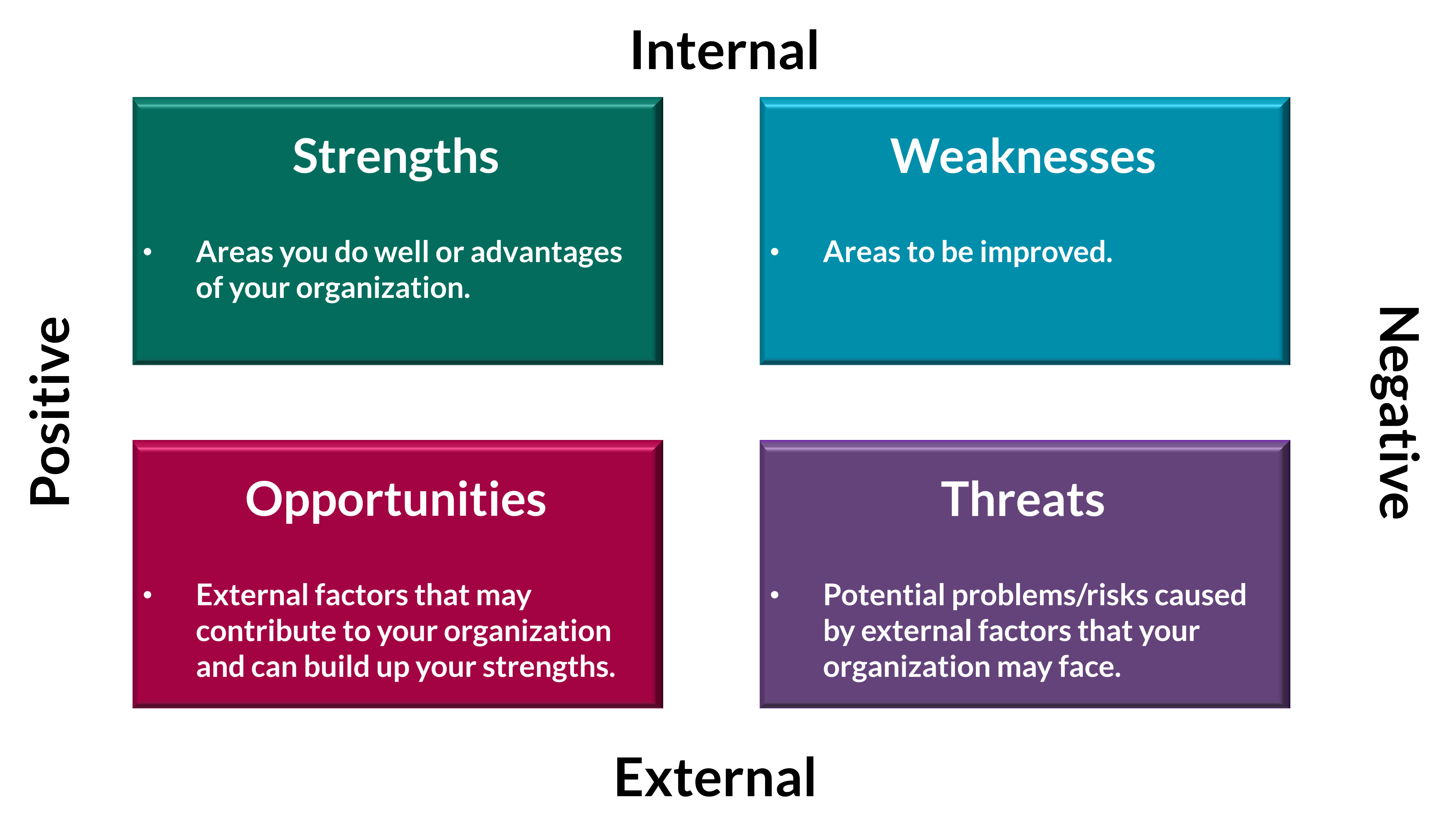 Internal

Positive

Strengths

• Areas you do well or advantages of your organization.

Weaknesses

• Areas to be improved.

Negative

Opportunities

• External factors that may contribute to your organization and can build up your strengths.

Threats

• Potential problems/risks caused by external factors that your organization may face.

External